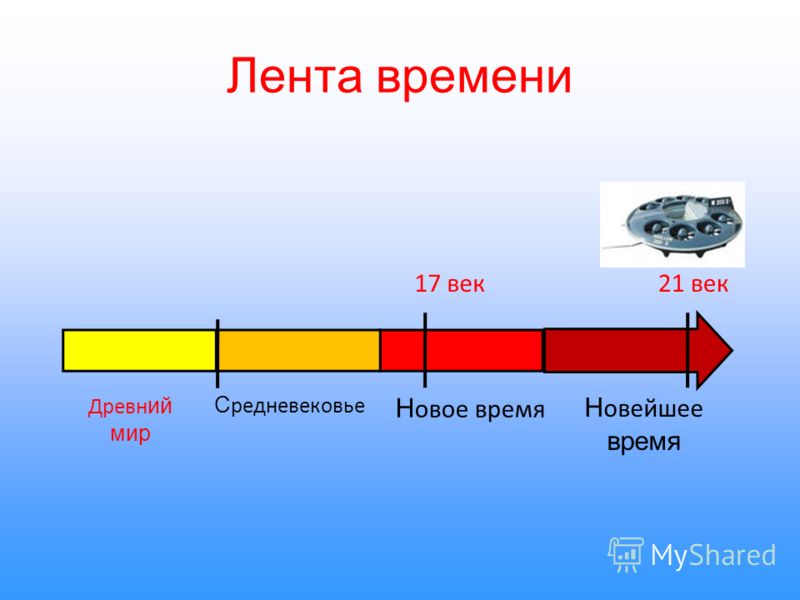 Лента времени

17 век

21 век

Древний мир

Средневековье

Новое время

Новейшее время

MyShared